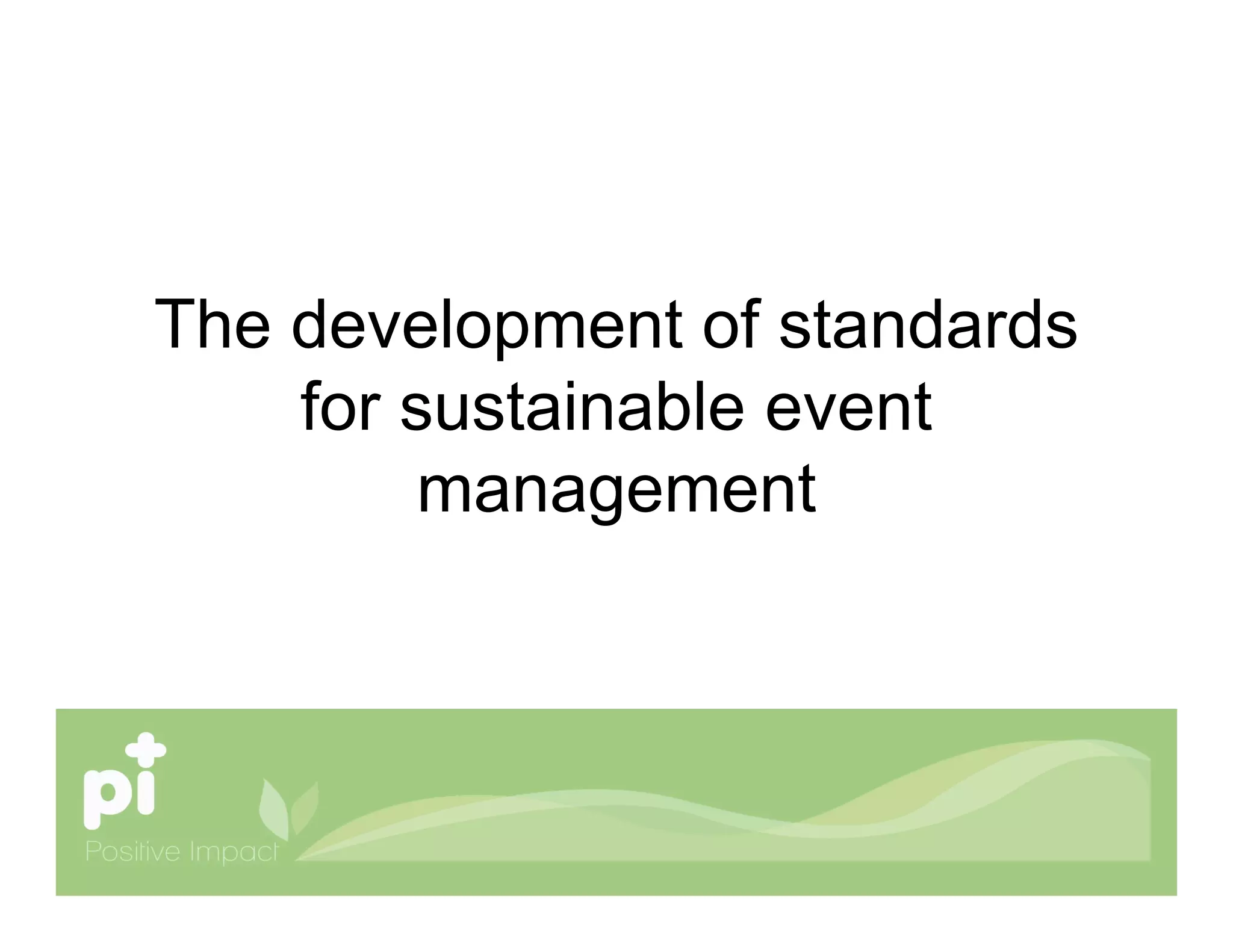 The development of standards for sustainable event management

pi

Positive Impact